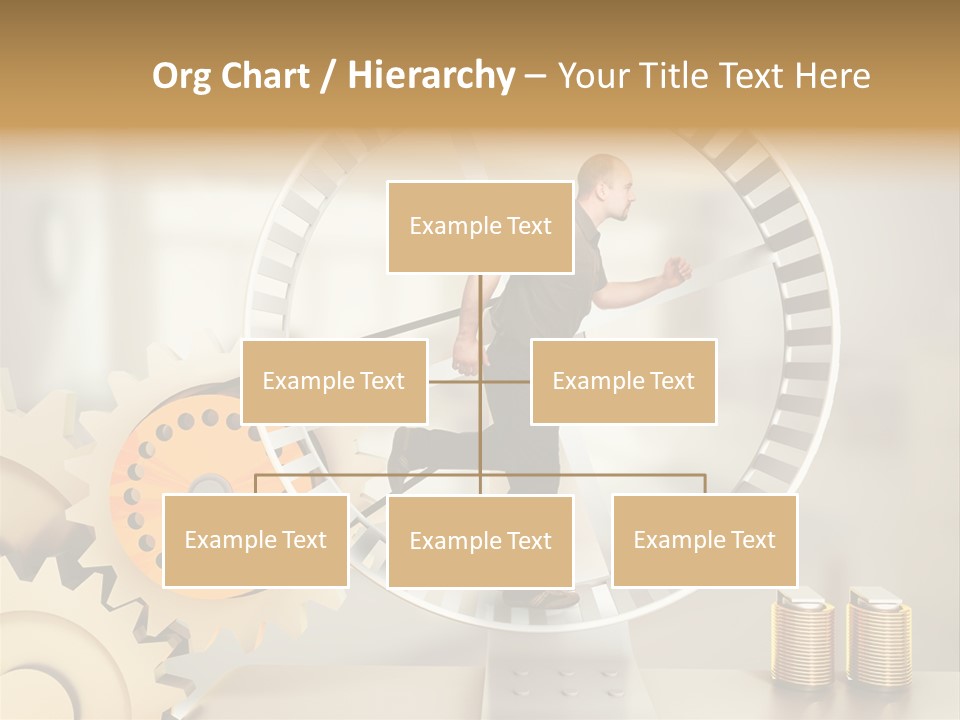 Org Chart / Hierarchy – Your Title Text Here

Example Text

Example Text

Example Text

Example Text

Example Text

Example Text